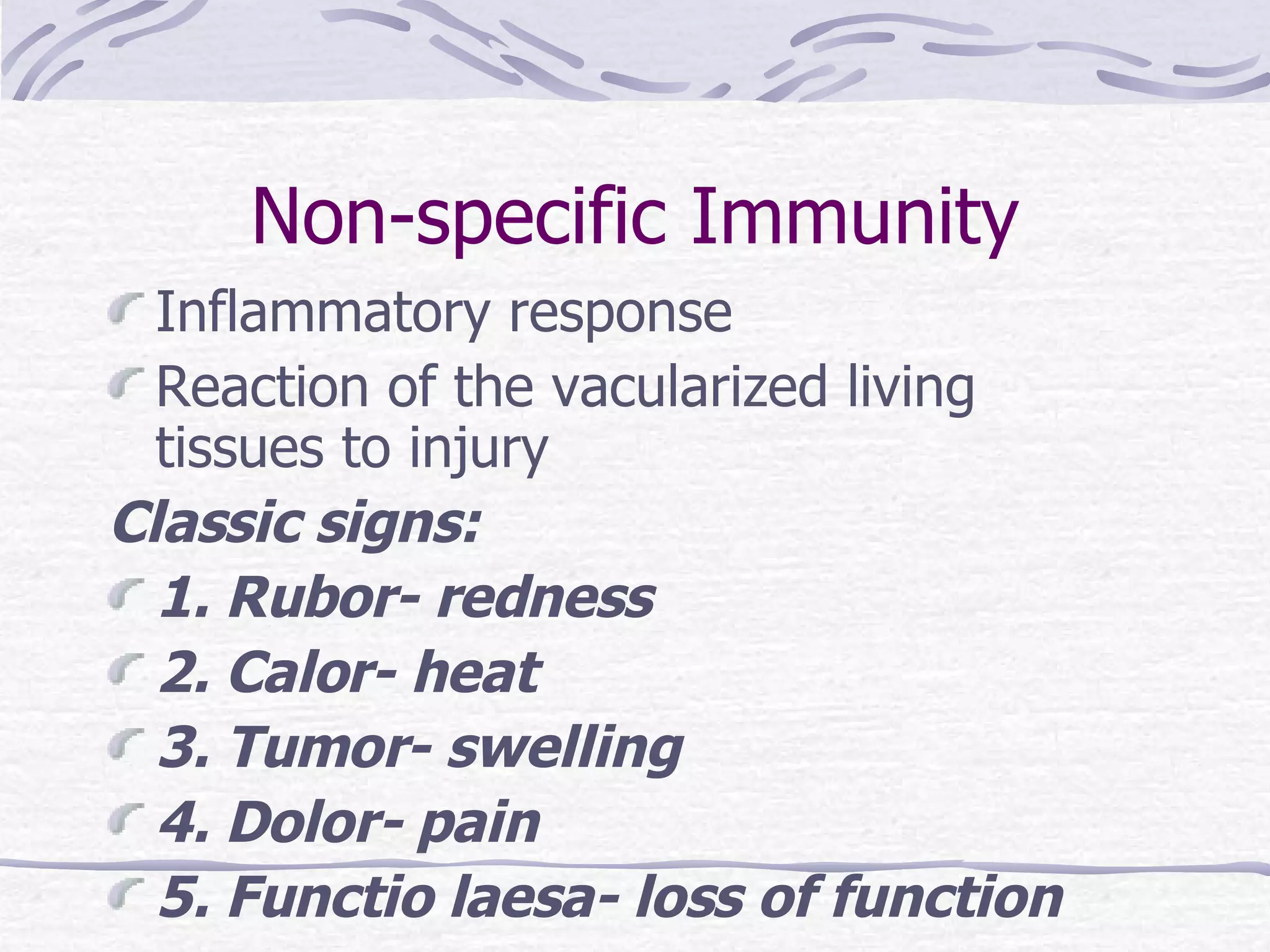 Non-specific Immunity

Inflammatory response

Reaction of the vacularized living tissues to injury

Classic signs:

1. Rubor- redness

2. Calor- heat

3. Tumor- swelling

4. Dolor- pain

5. Functio laesa- loss of function